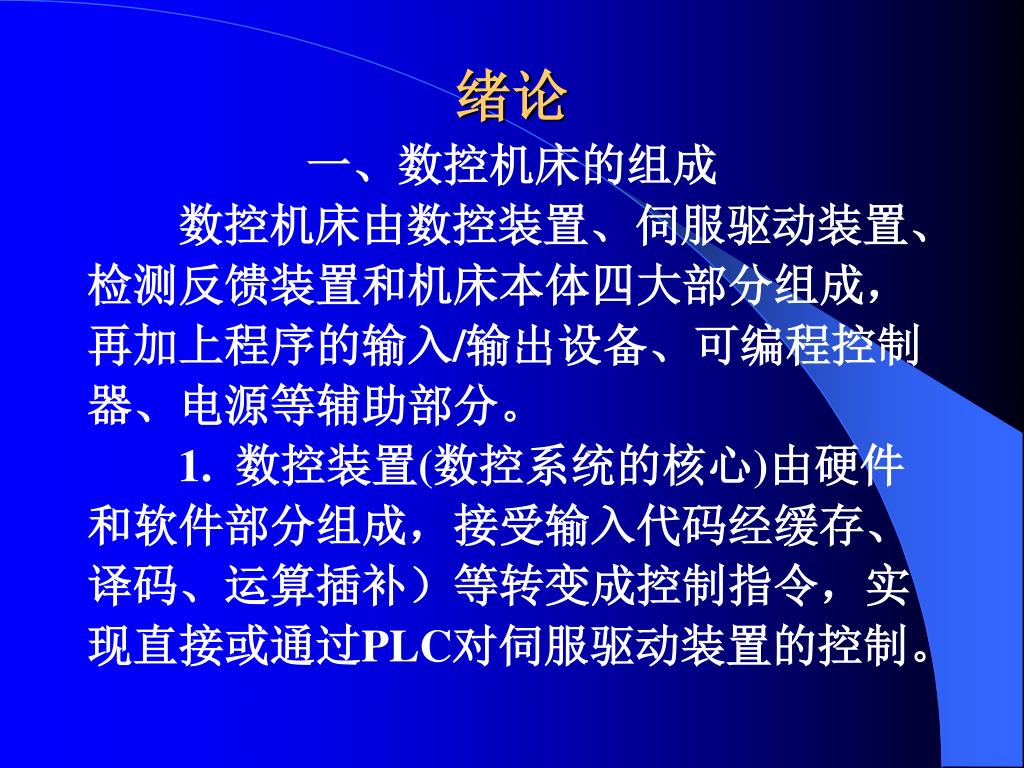 绪论

一、数控机床的组成

数控机床由数控装置、伺服驱动装置、检测反馈装置和机床本体四大部分组成，再加上程序的输入/输出设备、可编程控制器、电源等辅助部分。

1. 数控装置(数控系统的核心)由硬件和软件部分组成，接受输入代码经缓存、译码、运算插补）等转变成控制指令，实现直接或通过PLC对伺服驱动装置的控制。